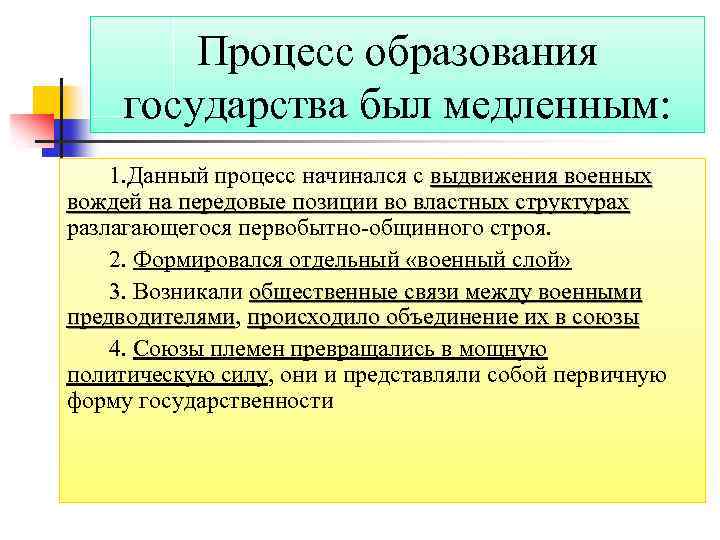 Процесс образования государства был медленным:

1.Данный процесс начинался с выдвижения военных вождей на передовые позиции во властных структурах разлагающегося первобытно-общинного строя.

2. Формировался отдельный «военный слой»

3. Возникали общественные связи между военными предводителями, происходило объединение их в союзы

4. Союзы племен превращались в мощную политическую силу, они и представляли собой первичную форму государственности